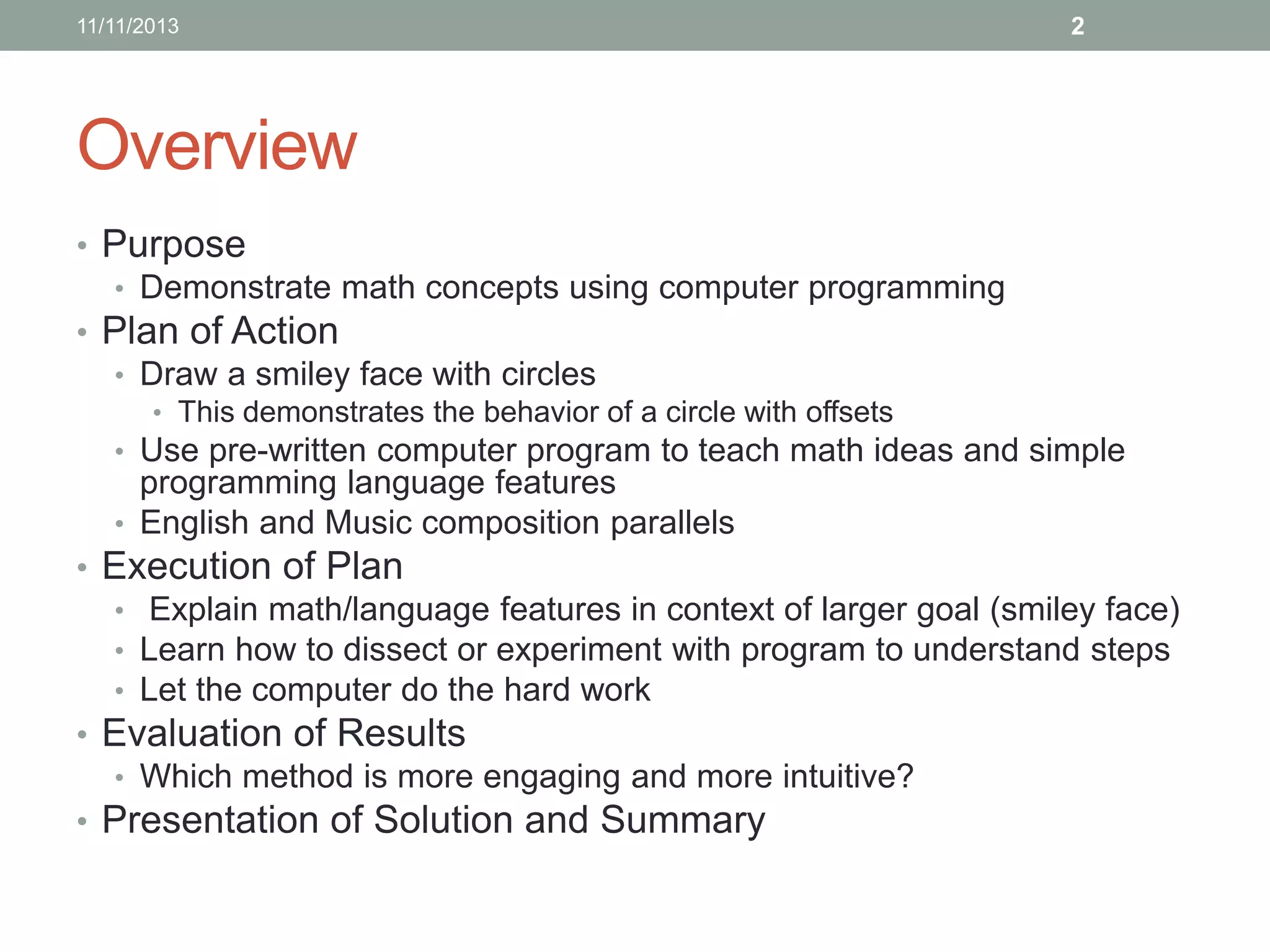 11/11/2013 2

Overview

• Purpose
  • Demonstrate math concepts using computer programming
• Plan of Action
  • Draw a smiley face with circles
    • This demonstrates the behavior of a circle with offsets
  • Use pre-written computer program to teach math ideas and simple programming language features
  • English and Music composition parallels
• Execution of Plan
  • Explain math/language features in context of larger goal (smiley face)
  • Learn how to dissect or experiment with program to understand steps
  • Let the computer do the hard work
• Evaluation of Results
  • Which method is more engaging and more intuitive?
• Presentation of Solution and Summary